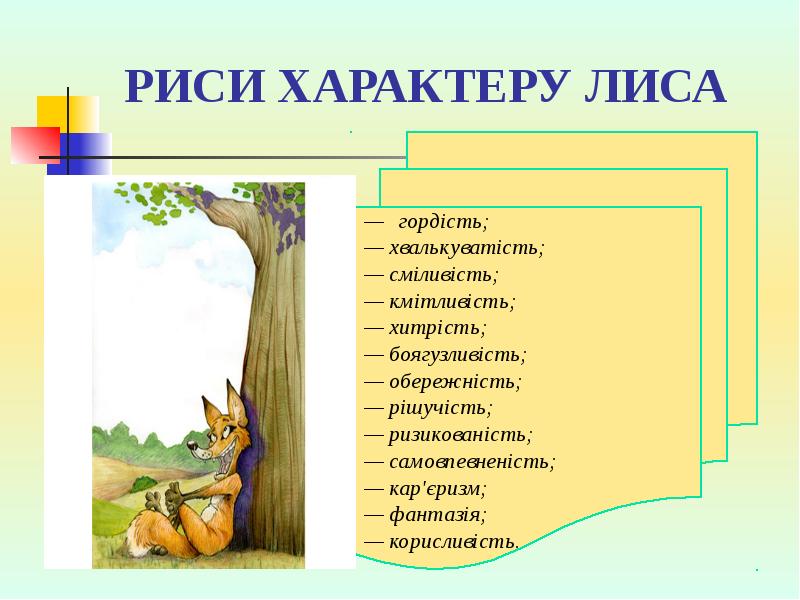 РИСИ ХАРАКТЕРУ ЛИСА

— гордість;
— хвалькуватість;
— сміливість;
— кмітливість;
— хитрість;
— боягузливість;
— обережність;
— рішучість;
— ризикованість;
— самовпевненість;
— кар'єризм;
— фантазія;
— корисливість.